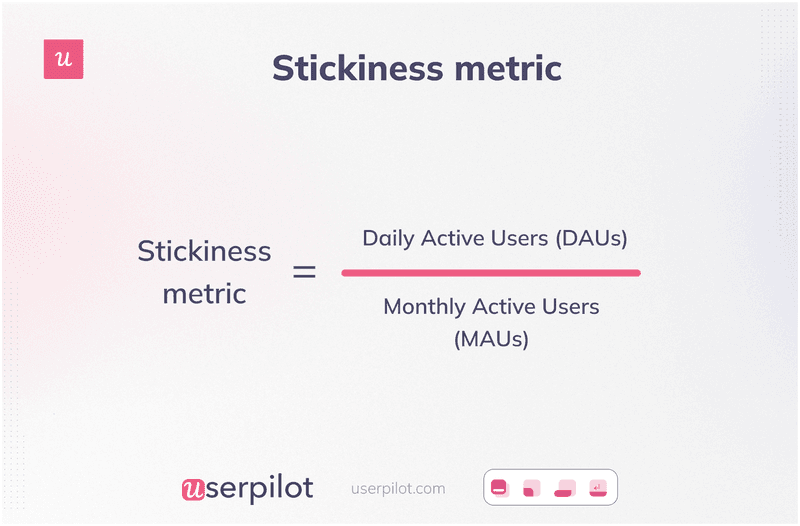 u

Stickiness metric

$\text{Stickiness metric} = \frac{\text{Daily Active Users (DAUs)}}{\text{Monthly Active Users (MAUs)}}$

userpilot userpilot.com